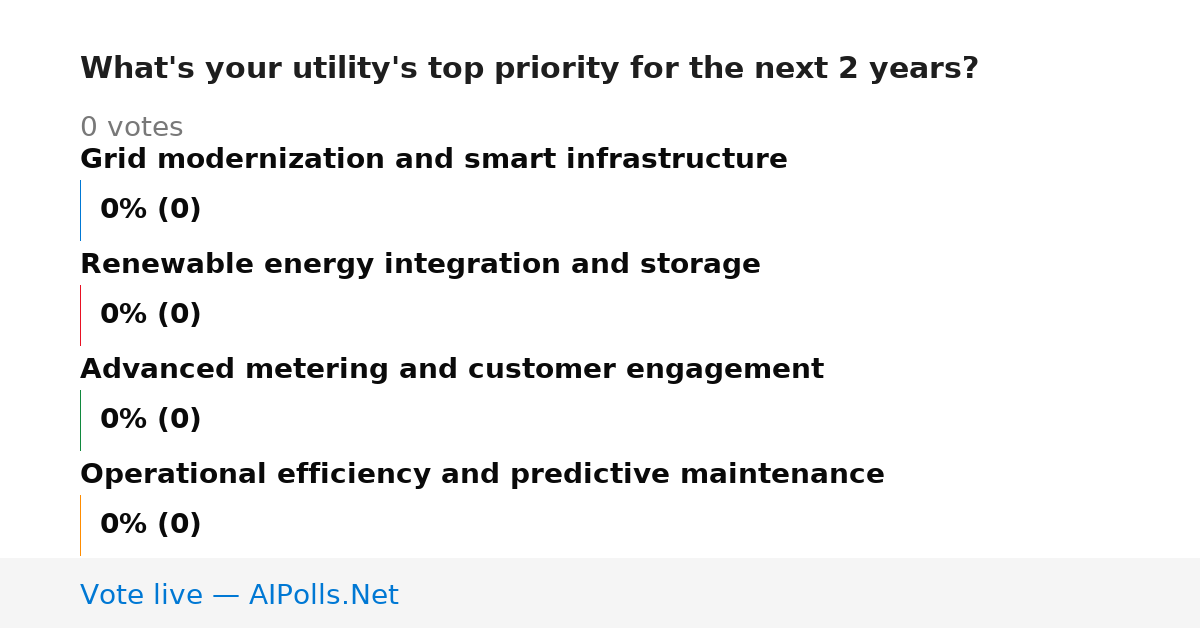 What's your utility's top priority for the next 2 years?

0 votes

Grid modernization and smart infrastructure

0% (0)

Renewable energy integration and storage

0% (0)

Advanced metering and customer engagement

0% (0)

Operational efficiency and predictive maintenance

0% (0)

Vote live — AIPolls.Net